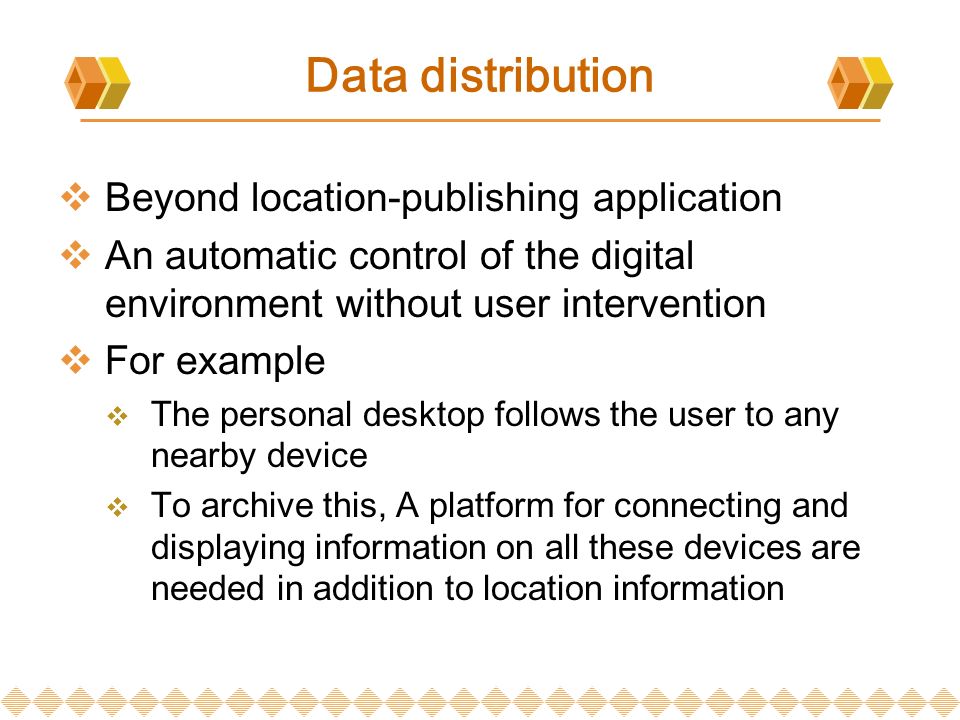 Data distribution

❖ Beyond location-publishing application

❖ An automatic control of the digital environment without user intervention

❖ For example

❖ The personal desktop follows the user to any nearby device

❖ To archive this, A platform for connecting and displaying information on all these devices are needed in addition to location information